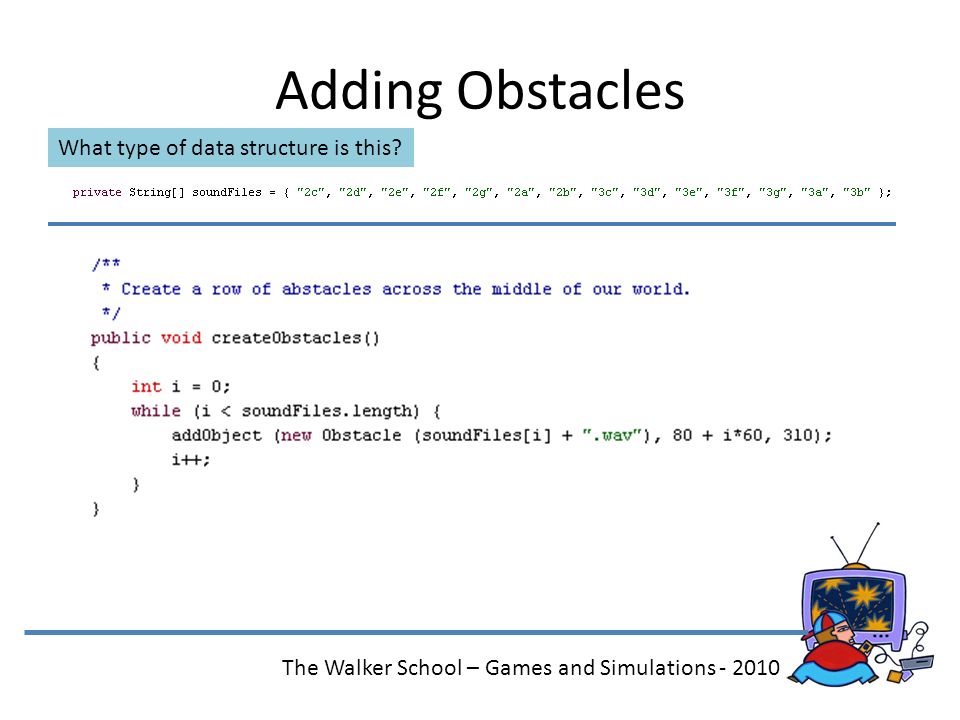 Adding Obstacles

What type of data structure is this?

private String[] soundFiles = { "2c", "2d", "2e", "2f", "2g", "2a", "2b", "3c", "3d", "3e", "3f", "3g", "3a", "3b" };

/**
 * Create a row of abstacles across the middle of our world.
 */
public void createObstacles()
{
    int i = 0;
    while (i < soundFiles.length) {
        addObject (new Obstacle (soundFiles[i] + ".wav"), 80 + i*60, 310);
        i++;
    }
}

The Walker School – Games and Simulations - 2010